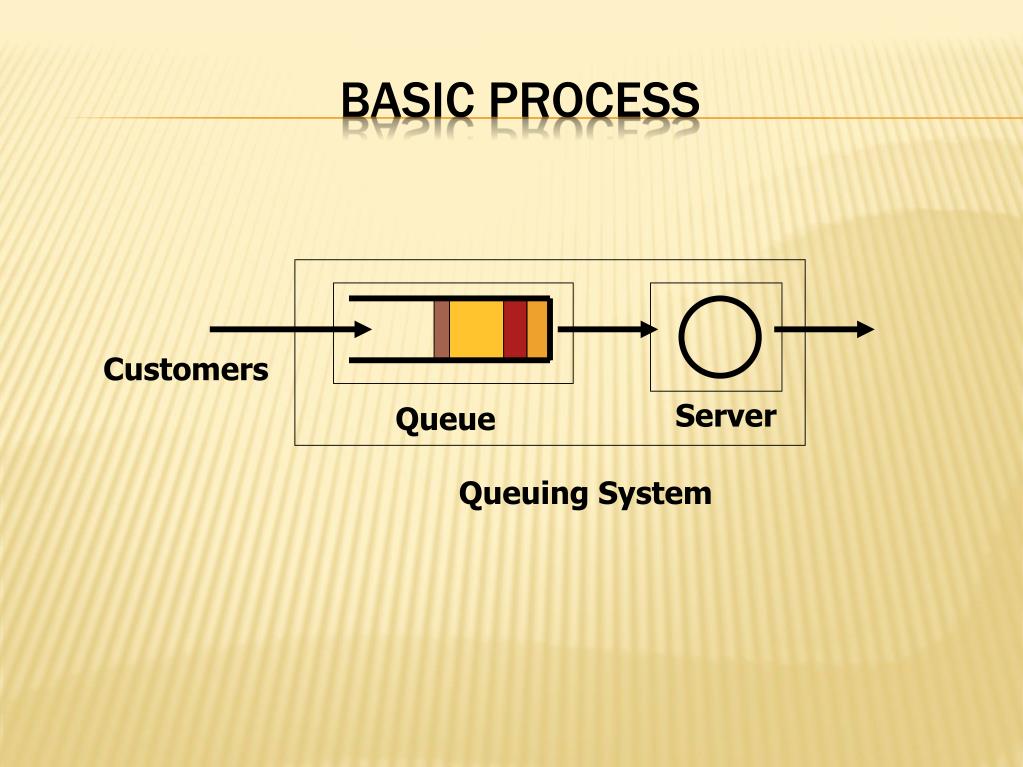 BASIC PROCESS

Customers

Queue

Server

Queuing System